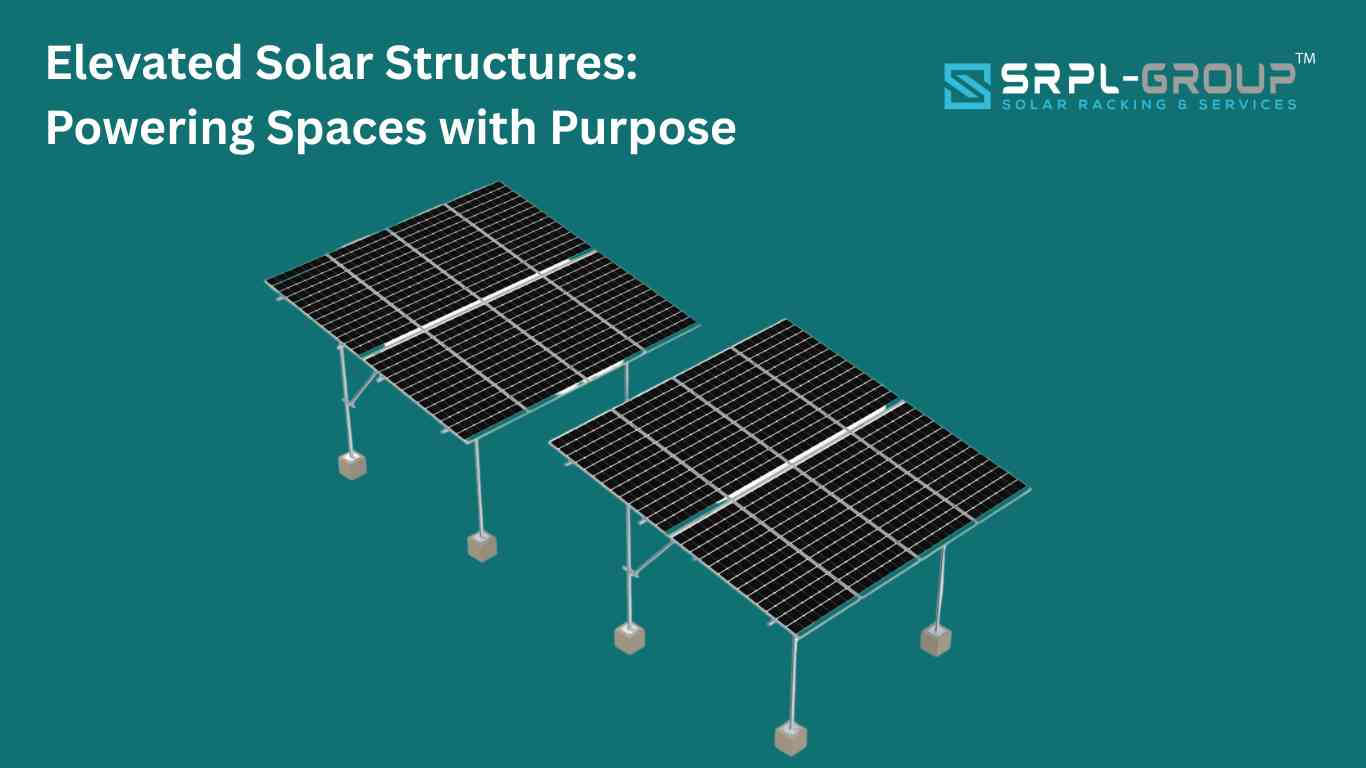 Elevated Solar Structures: Powering Spaces with Purpose

SRPL-GROUP™
SOLAR RACKING & SERVICES